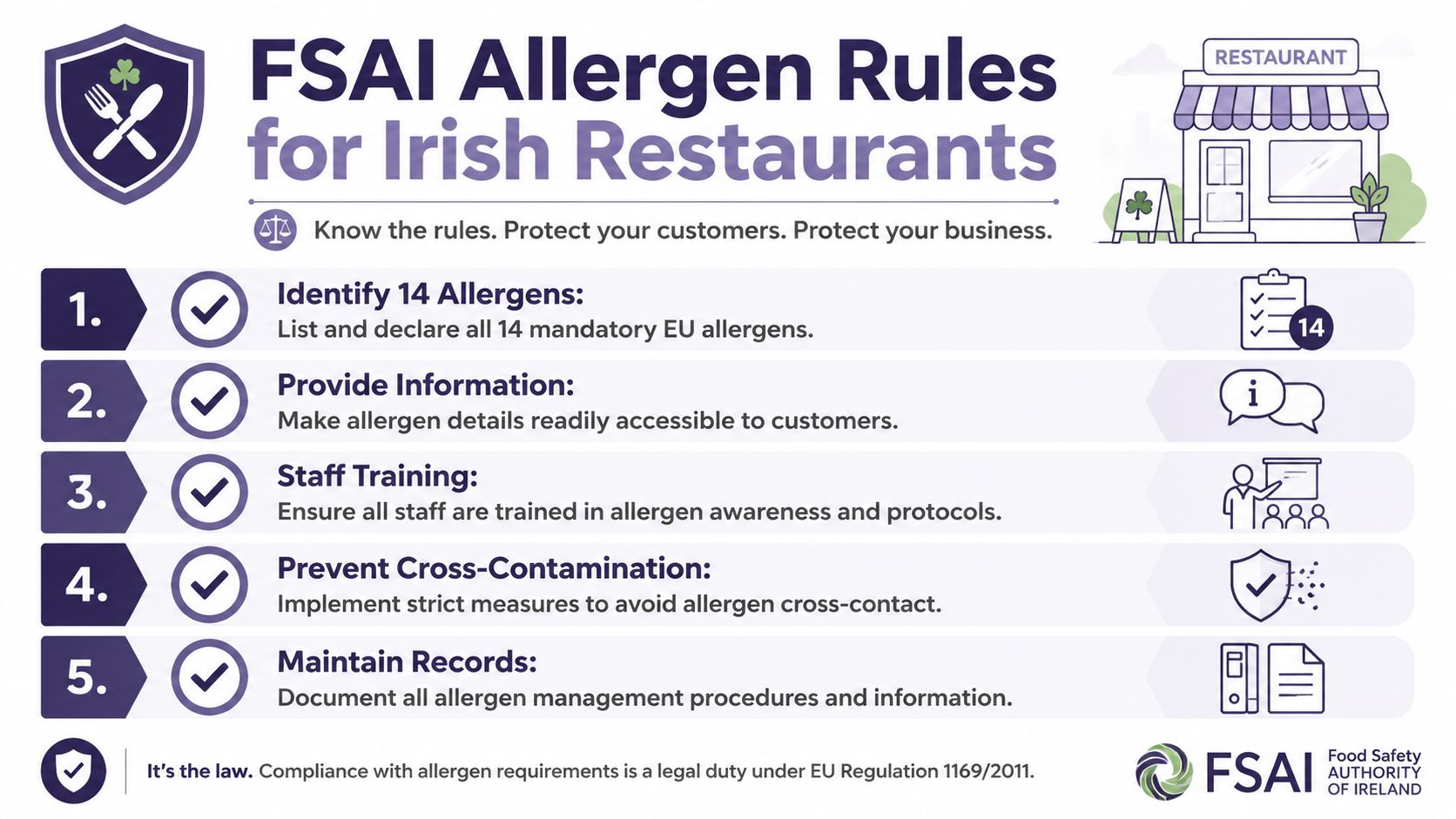 FSAI Allergen Rules for Irish Restaurants

RESTAURANT

Know the rules. Protect your customers. Protect your business.

1. Identify 14 Allergens:
List and declare all 14 mandatory EU allergens.

14

2. Provide Information:
Make allergen details readily accessible to customers.

i

3. Staff Training:
Ensure all staff are trained in allergen awareness and protocols.

4. Prevent Cross-Contamination:
Implement strict measures to avoid allergen cross-contact.

5. Maintain Records:
Document all allergen management procedures and information.

It's the law. Compliance with allergen requirements is a legal duty under EU Regulation 1169/2011.

FSAI Food Safety AUTHORITY OF IRELAND